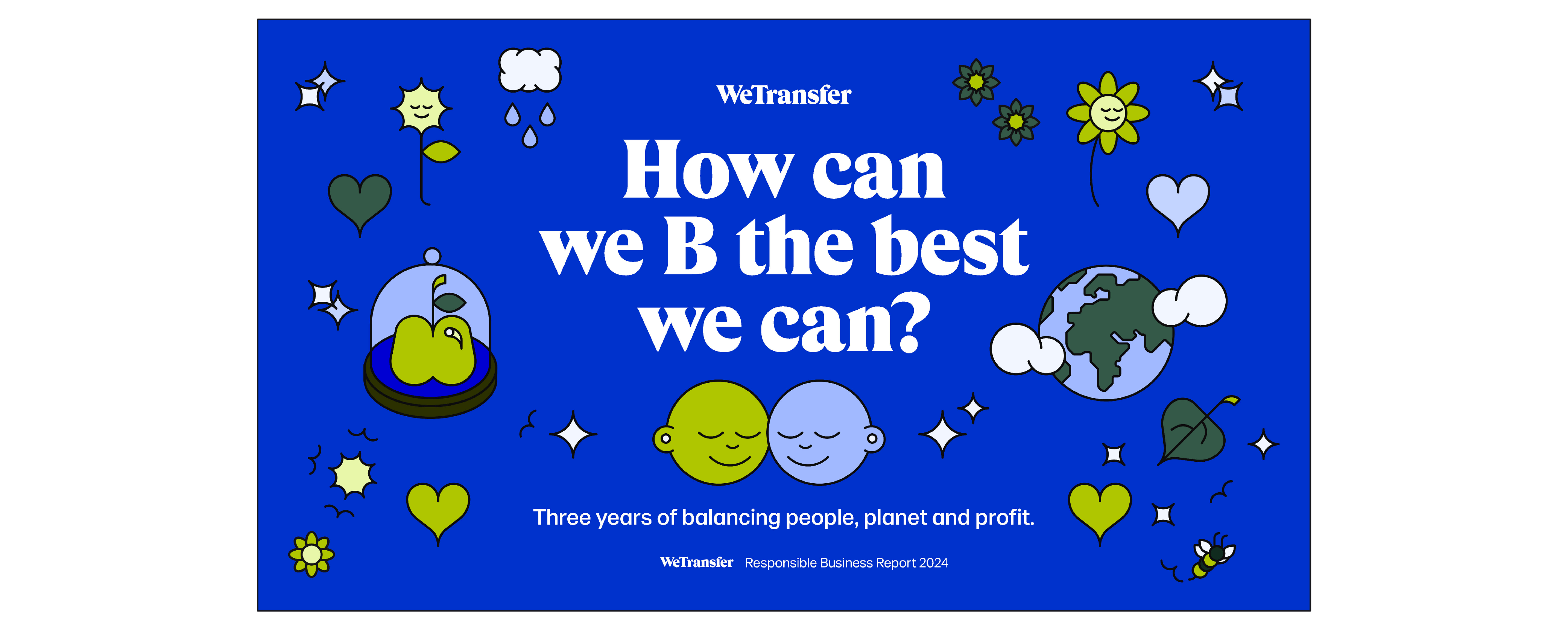 WeTransfer

How can we B the best we can?

Three years of balancing people, planet and profit.

WeTransfer Responsible Business Report 2024